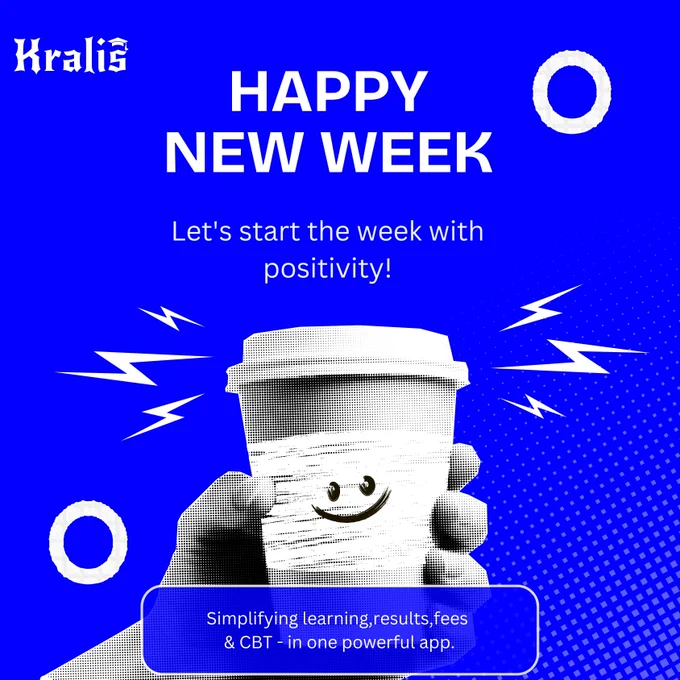 Kralis

HAPPY NEW WEEK

Let's start the week with positivity!

Simplifying learning,results,fees & CBT - in one powerful app.